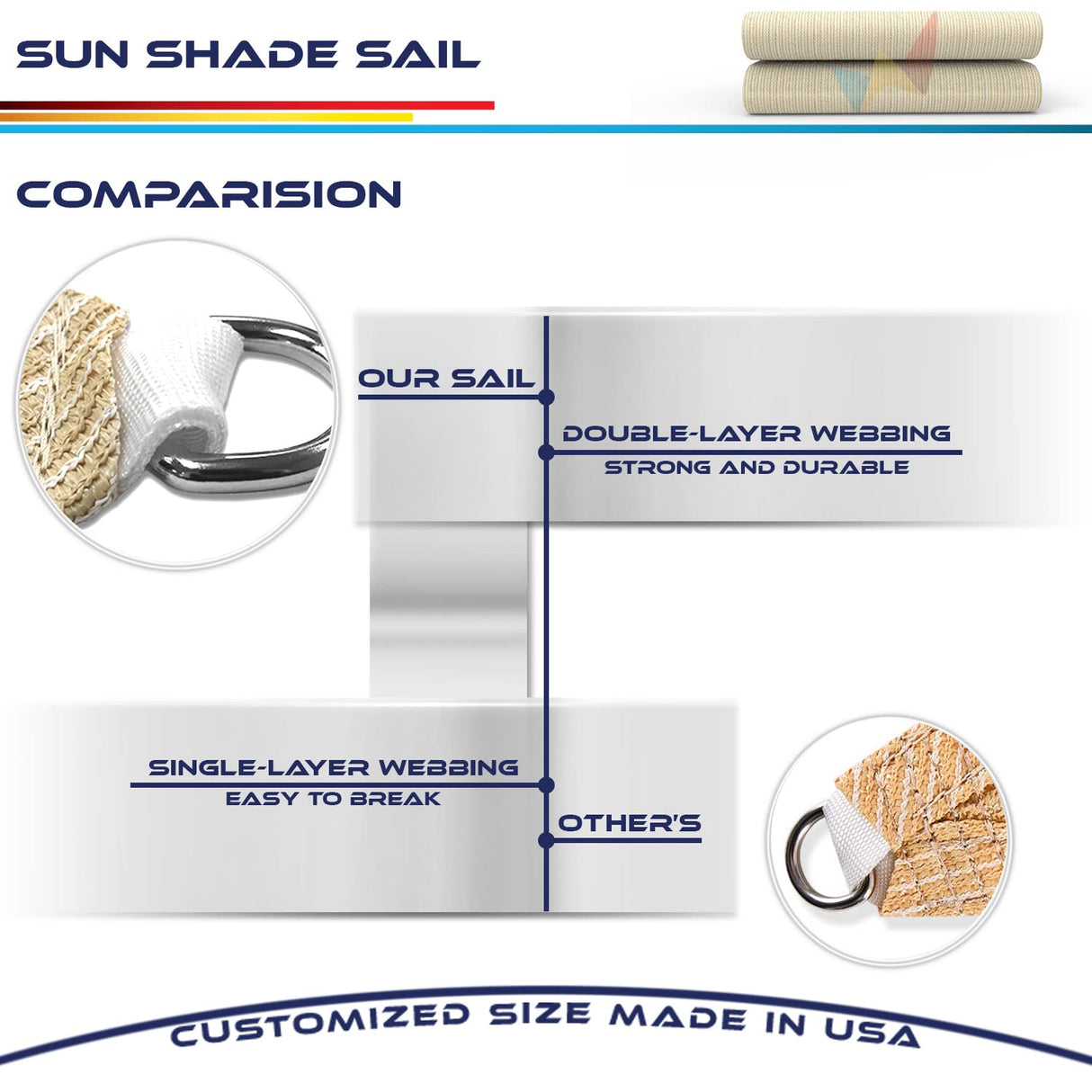 SUN SHADE SAIL

COMPARISION

OUR SAIL

DOUBLE-LAYER WEBBING
STRONG AND DURABLE

SINGLE-LAYER WEBBING
EASY TO BREAK

OTHER'S

CUSTOMIZED SIZE MADE IN USA